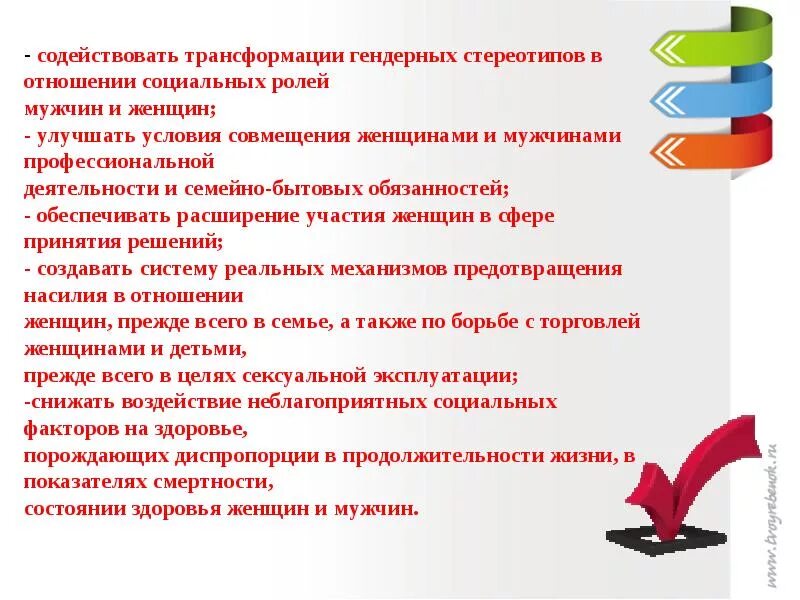 - содействовать трансформации гендерных стереотипов в отношении социальных ролей мужчин и женщин;
- улучшать условия совмещения женщинами и мужчинами профессиональной деятельности и семейно-бытовых обязанностей;
- обеспечивать расширение участия женщин в сфере принятия решений;
- создавать систему реальных механизмов предотвращения насилия в отношении женщин, прежде всего в семье, а также по борьбе с торговлей женщинами и детьми, прежде всего в целях сексуальной эксплуатации;
-снижать воздействие неблагоприятных социальных факторов на здоровье, порождающих диспропорции в продолжительности жизни, в показателях смертности, состоянии здоровья женщин и мужчин.

www.tvoyrebenok.ru